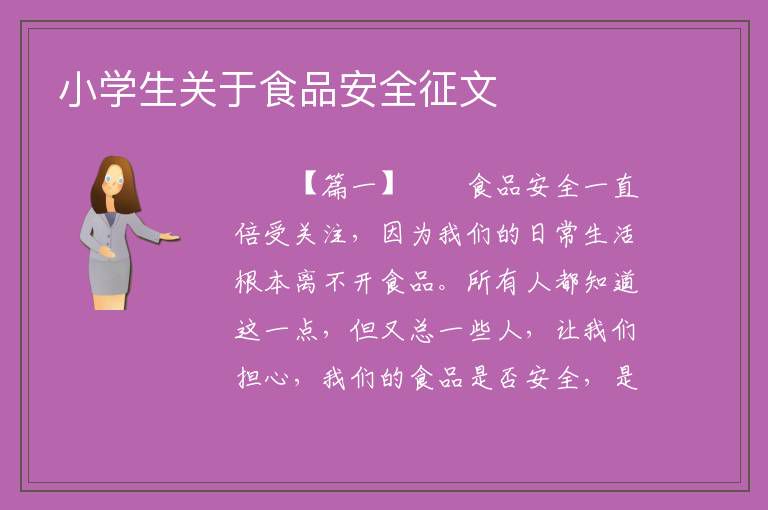 小学生关于食品安全征文

【篇一】　食品安全一直倍受关注，因为我们的日常生活根本离不开食品。所有人都知道这一点，但又总一些人，让我们担心，我们的食品是否安全，是